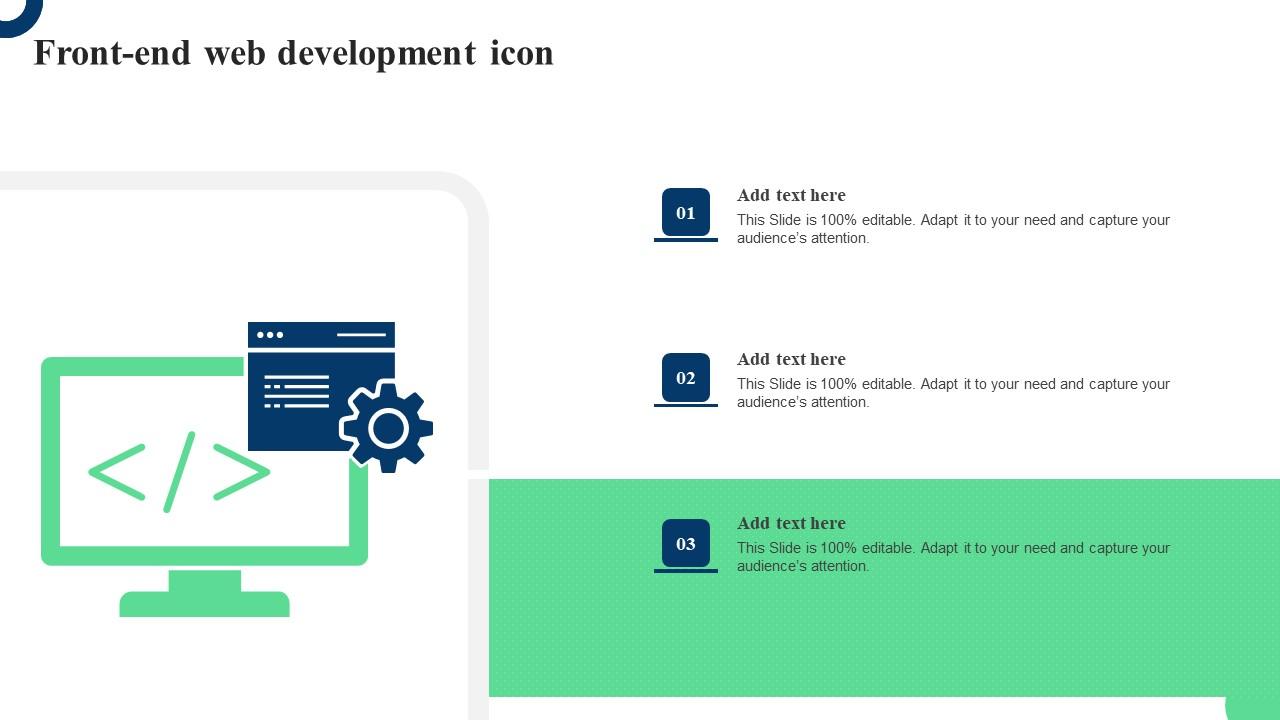 Front-end web development icon

</>

01
Add text here
This Slide is 100% editable. Adapt it to your need and capture your audience's attention.

02
Add text here
This Slide is 100% editable. Adapt it to your need and capture your audience's attention.

03
Add text here
This Slide is 100% editable. Adapt it to your need and capture your audience's attention.